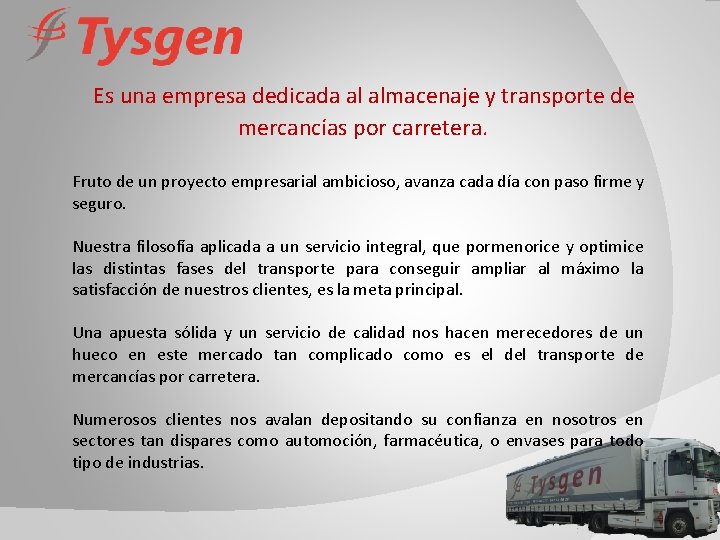 Tysgen

Es una empresa dedicada al almacenaje y transporte de mercancías por carretera.

Fruto de un proyecto empresarial ambicioso, avanza cada día con paso firme y seguro.

Nuestra filosofía aplicada a un servicio integral, que pormenorice y optimice las distintas fases del transporte para conseguir ampliar al máximo la satisfacción de nuestros clientes, es la meta principal.

Una apuesta sólida y un servicio de calidad nos hacen merecedores de un hueco en este mercado tan complicado como es el del transporte de mercancías por carretera.

Numerosos clientes nos avalan depositando su confianza en nosotros en sectores tan dispares como automoción, farmacéutica, o envases para todo tipo de industrias.

Tysgen